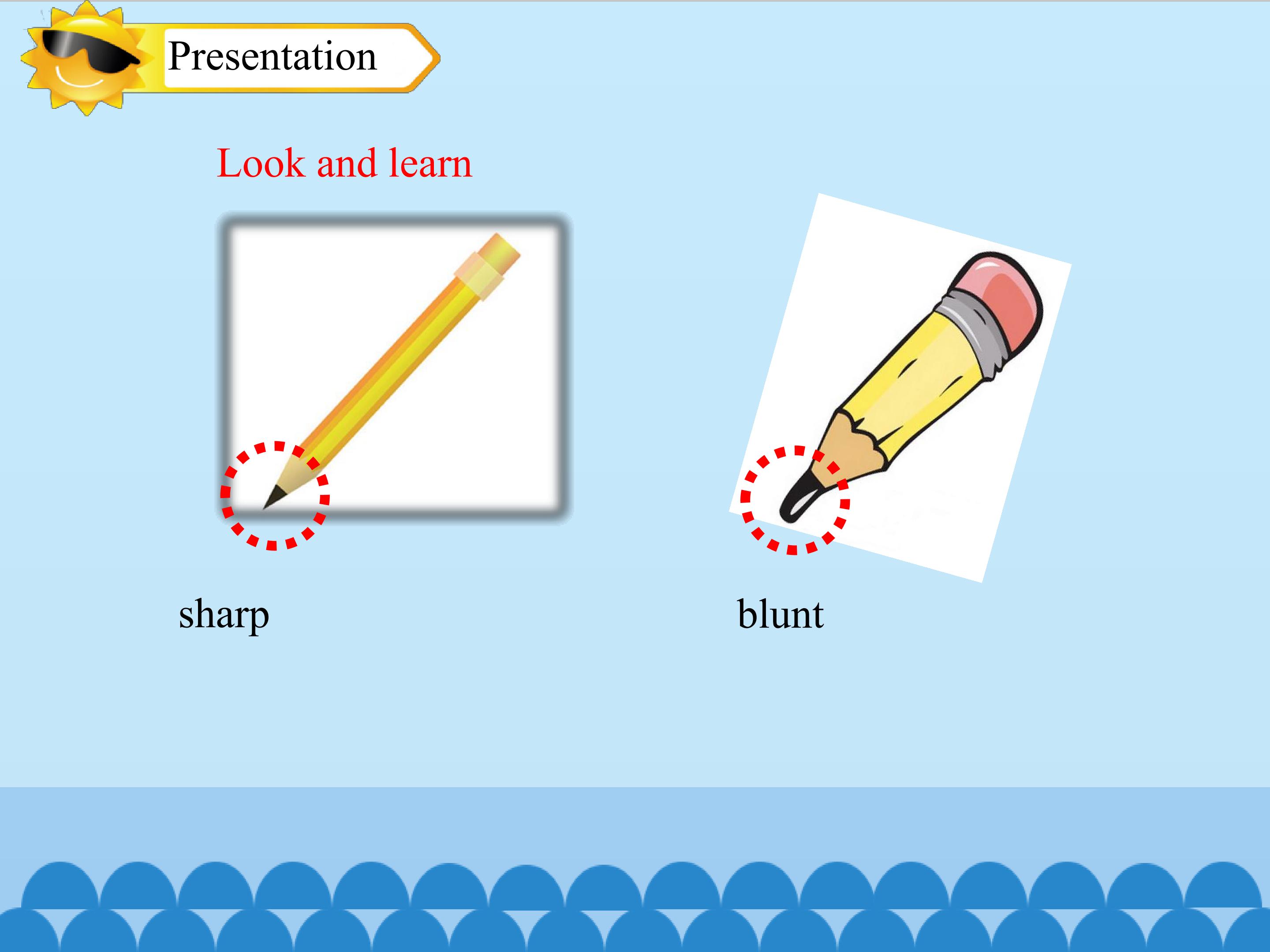 Presentation

Look and learn

sharp

blunt